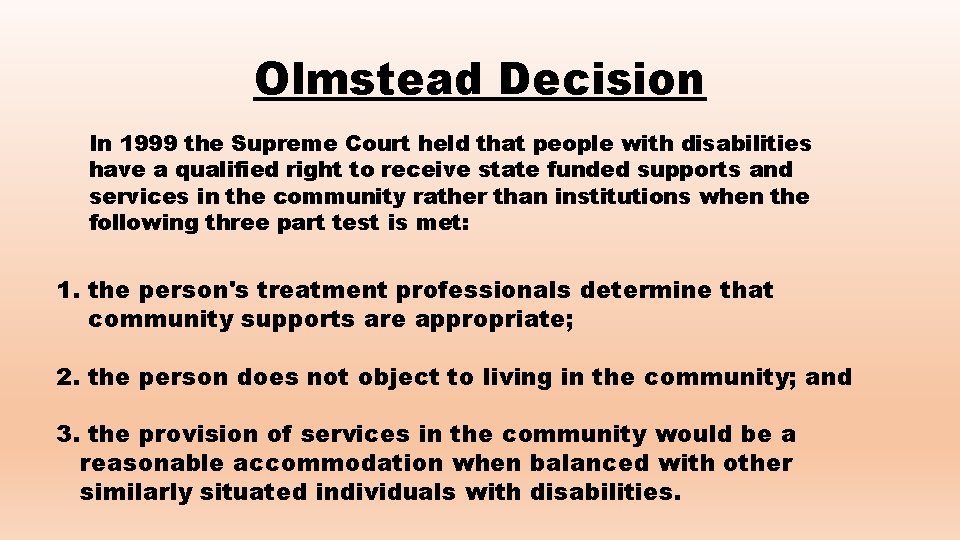 Olmstead Decision

In 1999 the Supreme Court held that people with disabilities have a qualified right to receive state funded supports and services in the community rather than institutions when the following three part test is met:

1. the person's treatment professionals determine that community supports are appropriate;

2. the person does not object to living in the community; and

3. the provision of services in the community would be a reasonable accommodation when balanced with other similarly situated individuals with disabilities.